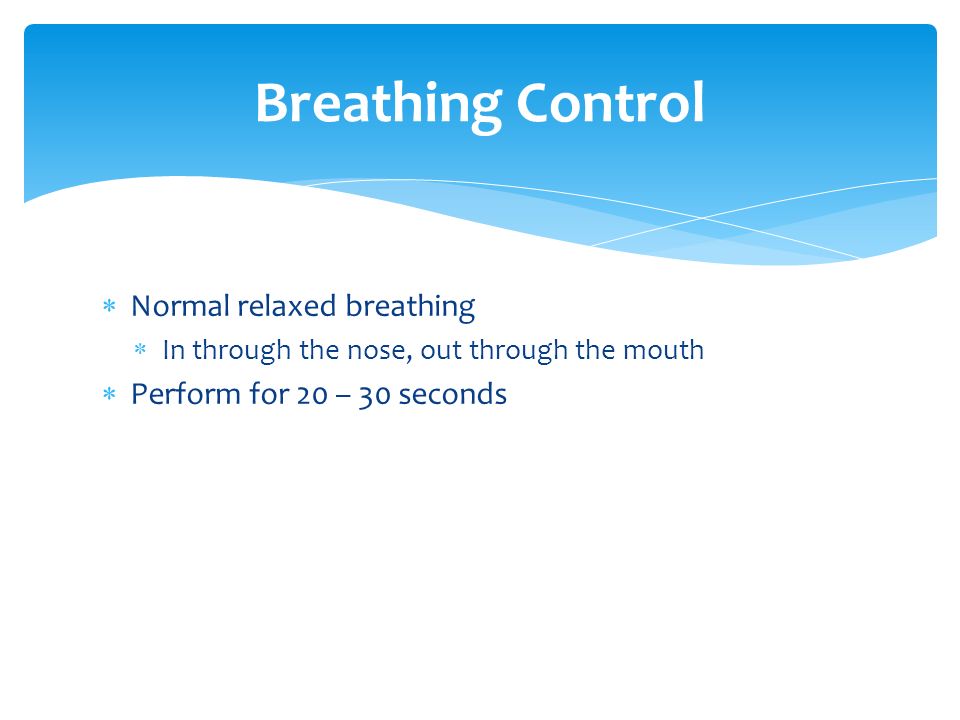 Breathing Control

* Normal relaxed breathing
    * In through the nose, out through the mouth
* Perform for 20 – 30 seconds